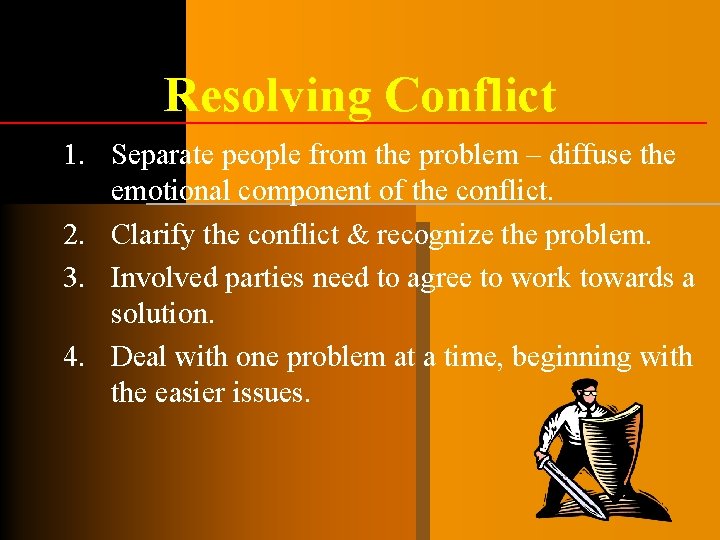 Resolving Conflict

1. Separate people from the problem – diffuse the emotional component of the conflict.
2. Clarify the conflict & recognize the problem.
3. Involved parties need to agree to work towards a solution.
4. Deal with one problem at a time, beginning with the easier issues.